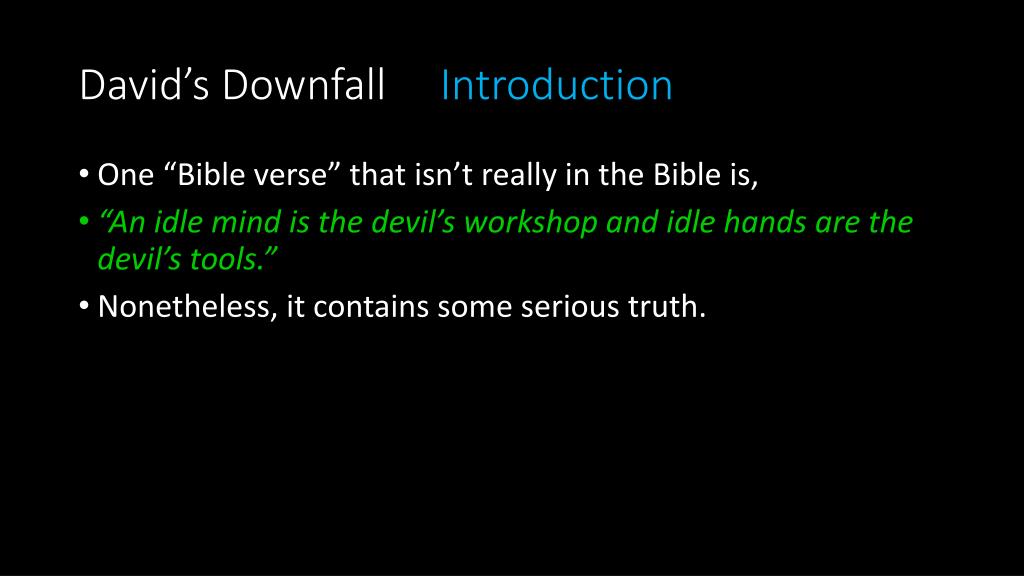 David’s Downfall Introduction

• One “Bible verse” that isn’t really in the Bible is,
• “An idle mind is the devil’s workshop and idle hands are the devil’s tools.”
• Nonetheless, it contains some serious truth.